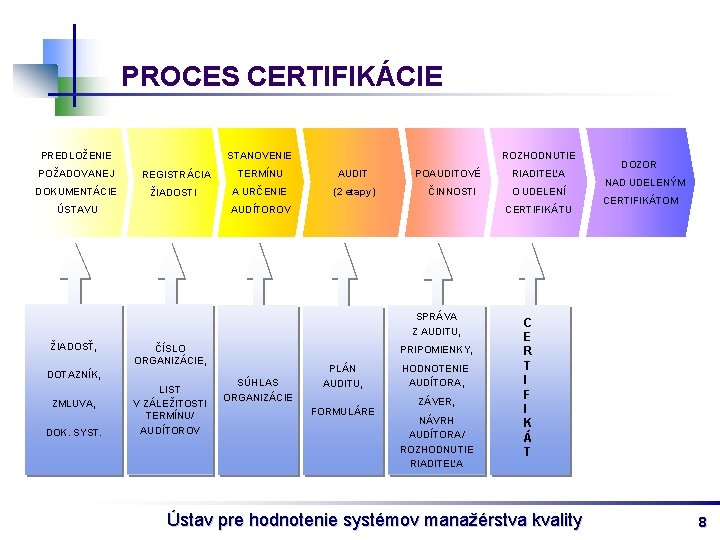 PROCES CERTIFIKÁCIE

PREDLOŽENIE POŽADOVANEJ DOKUMENTÁCIE ÚSTAVU

REGISTRÁCIA ŽIADOSTI

STANOVENIE TERMÍNU A URČENIE AUDÍTOROV

AUDIT (2 etapy)

POAUDITOVÉ ČINNOSTI

ROZHODNUTIE RIADITEĽA O UDELENÍ CERTIFIKÁTU

DOZOR NAD UDELENÝM CERTIFIKÁTOM

ŽIADOSŤ, DOTAZNÍK, ZMLUVA, DOK. SYST.

ČÍSLO ORGANIZÁCIE, LIST V ZÁLEŽITOSTI TERMÍNU/ AUDÍTOROV

SÚHLAS ORGANIZÁCIE

PLÁN AUDITU, FORMULÁRE

SPRÁVA Z AUDITU, PRIPOMIENKY, HODNOTENIE AUDÍTORA, ZÁVER, NÁVRH AUDÍTORA/ ROZHODNUTIE RIADITEĽA

CERTIFIKÁT

Ústav pre hodnotenie systémov manažérstva kvality

8